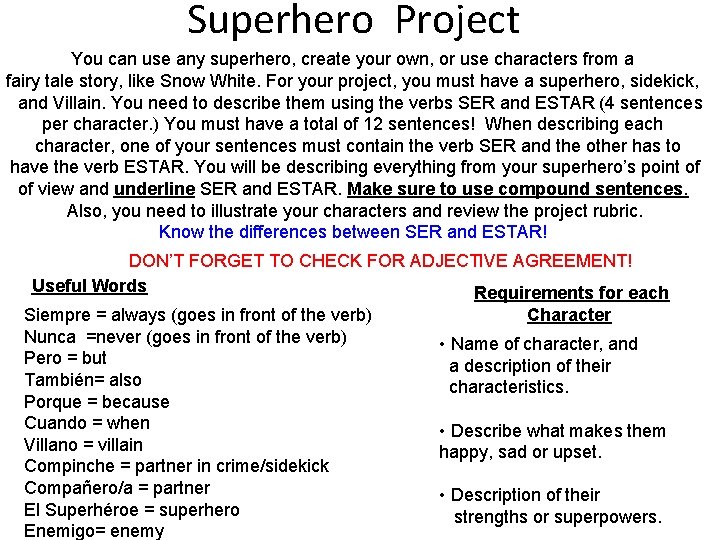 Superhero Project

You can use any superhero, create your own, or use characters from a fairy tale story, like Snow White. For your project, you must have a superhero, sidekick, and Villain. You need to describe them using the verbs SER and ESTAR (4 sentences per character.) You must have a total of 12 sentences! When describing each character, one of your sentences must contain the verb SER and the other has to have the verb ESTAR. You will be describing everything from your superhero's point of of view and underline SER and ESTAR. Make sure to use compound sentences. Also, you need to illustrate your characters and review the project rubric.

Know the differences between SER and ESTAR!

DON'T FORGET TO CHECK FOR ADJECTIVE AGREEMENT!

Useful Words

Siempre = always (goes in front of the verb)
Nunca =never (goes in front of the verb)
Pero = but
También= also
Porque = because
Cuando = when
Villano = villain
Compinche = partner in crime/sidekick
Compañero/a = partner
El Superhéroe = superhero
Enemigo= enemy

Requirements for each Character

• Name of character, and a description of their characteristics.

• Describe what makes them happy, sad or upset.

• Description of their strengths or superpowers.